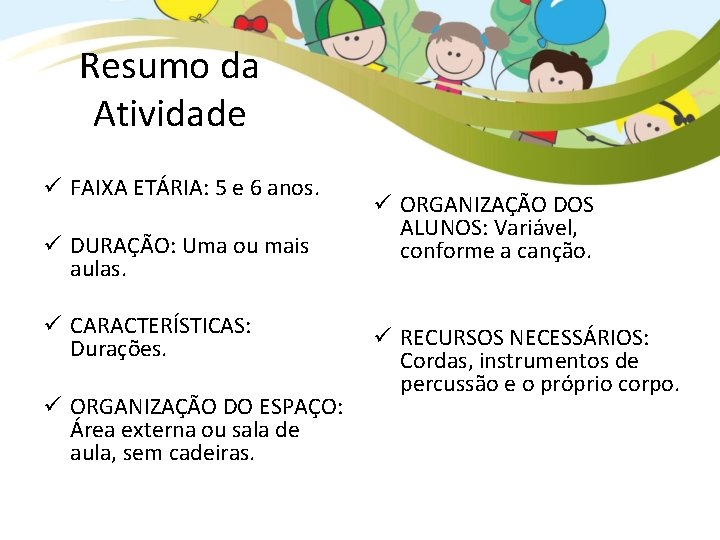 Resumo da Atividade

✓ FAIXA ETÁRIA: 5 e 6 anos.

✓ DURAÇÃO: Uma ou mais aulas.

✓ CARACTERÍSTICAS: Durações.

✓ ORGANIZAÇÃO DO ESPAÇO: Área externa ou sala de aula, sem cadeiras.

✓ ORGANIZAÇÃO DOS ALUNOS: Variável, conforme a canção.

✓ RECURSOS NECESSÁRIOS: Cordas, instrumentos de percussão e o próprio corpo.